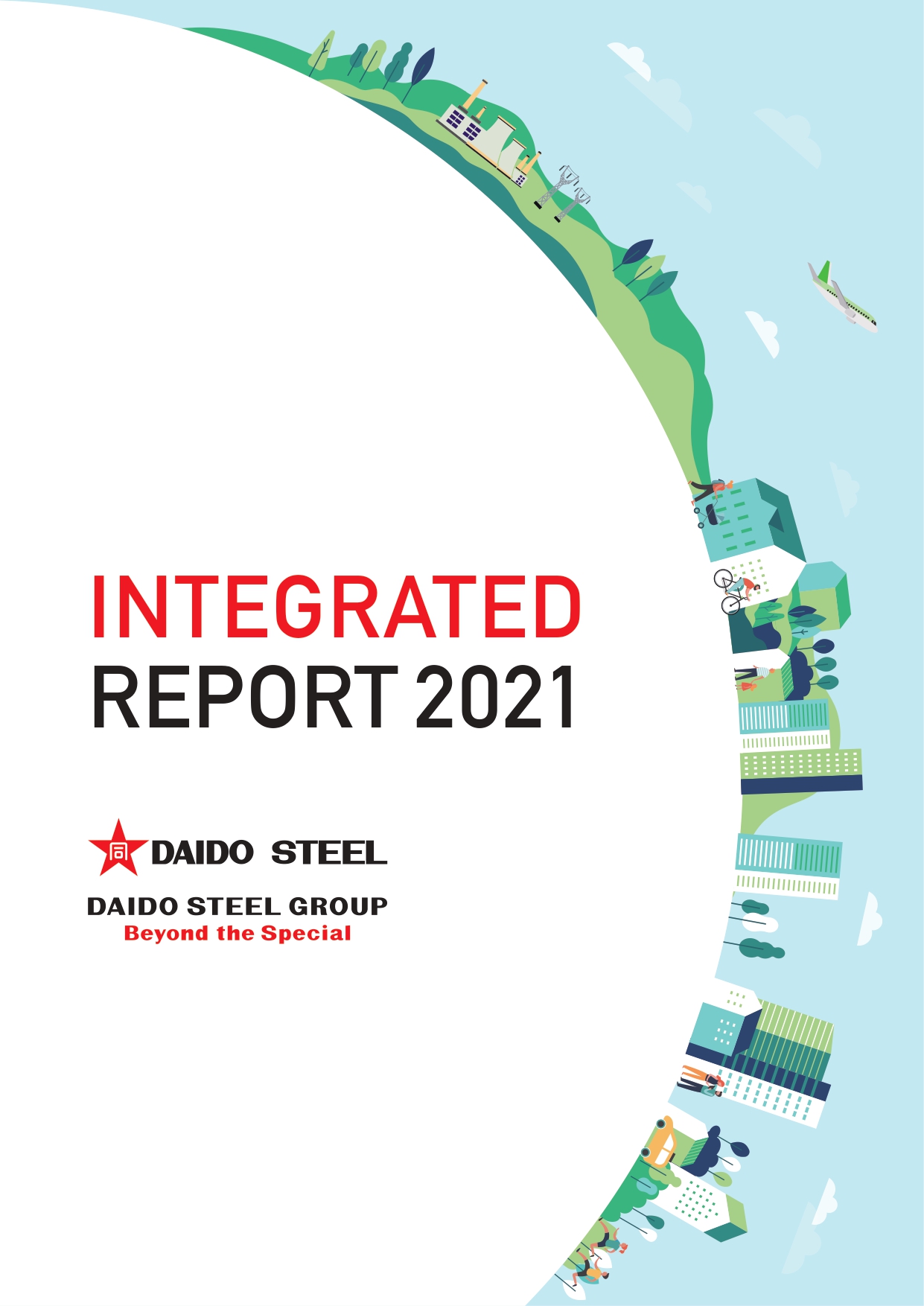 INTEGRATED
REPORT 2021

同 DAIDO STEEL

DAIDO STEEL GROUP
Beyond the Special